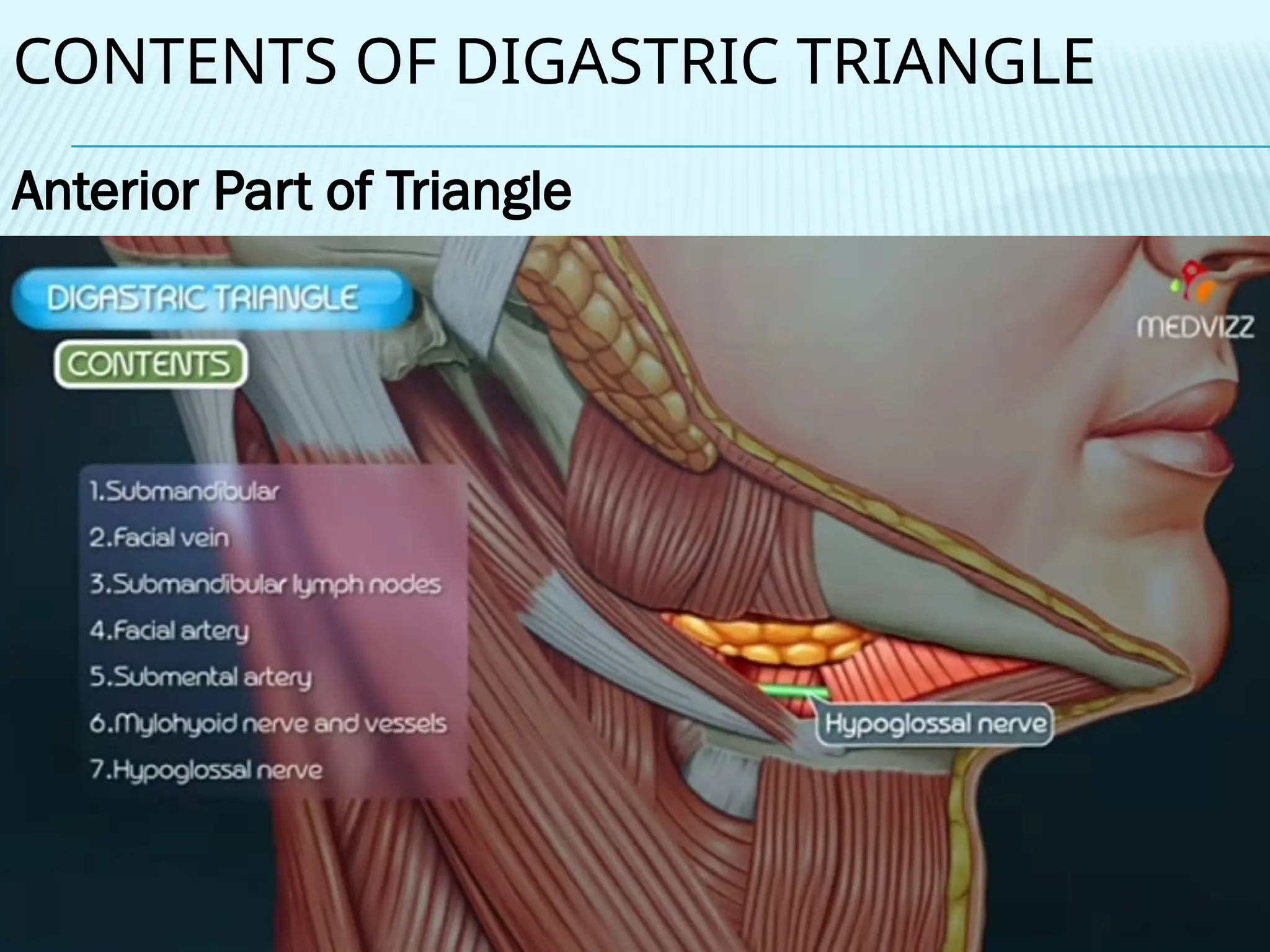 CONTENTS OF DIGASTRIC TRIANGLE

Anterior Part of Triangle

DIGASTRIC TRIANGLE

CONTENTS

MEDVIZZ

1.Submandibular
2.Facial vein
3.Submandibular lymph nodes
4.Facial artery
5.Submental artery
6.Mylohyoid nerve and vessels
7.Hypoglossal nerve

Hypoglossal nerve